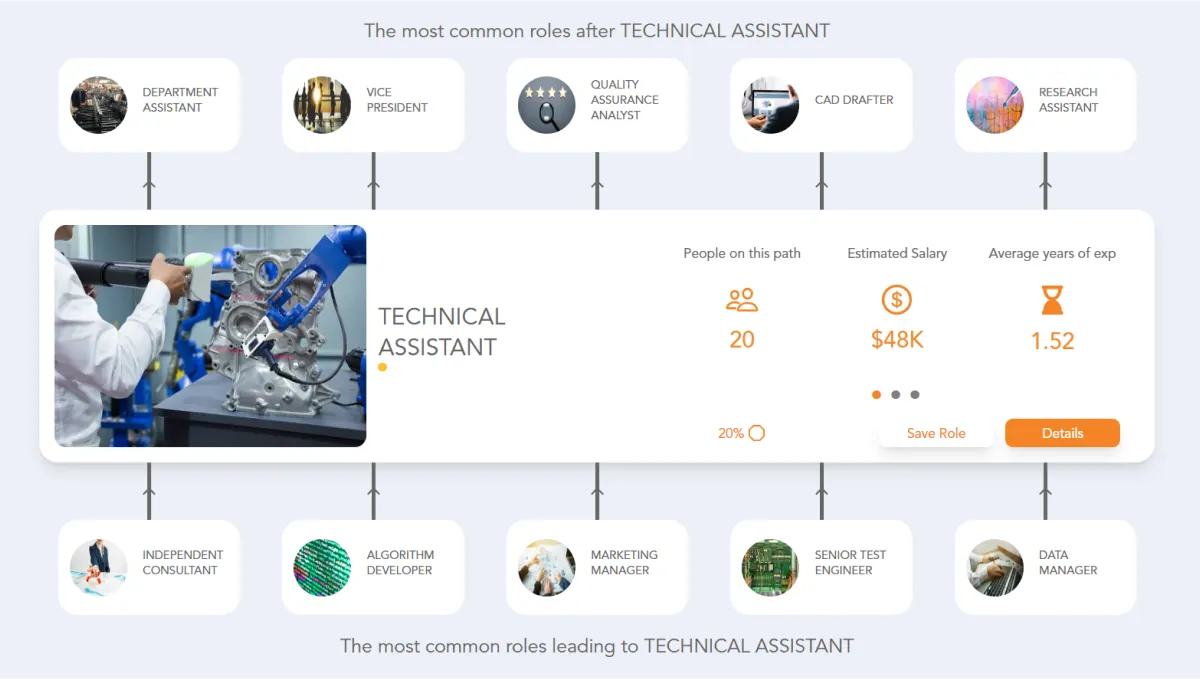 The most common roles after TECHNICAL ASSISTANT

DEPARTMENT ASSISTANT

VICE PRESIDENT

QUALITY ASSURANCE ANALYST

CAD DRAFTER

RESEARCH ASSISTANT

TECHNICAL ASSISTANT

People on this path
20

Estimated Salary
$48K

Average years of exp
1.52

20%

Save Role

Details

INDEPENDENT CONSULTANT

ALGORITHM DEVELOPER

MARKETING MANAGER

SENIOR TEST ENGINEER

DATA MANAGER

The most common roles leading to TECHNICAL ASSISTANT